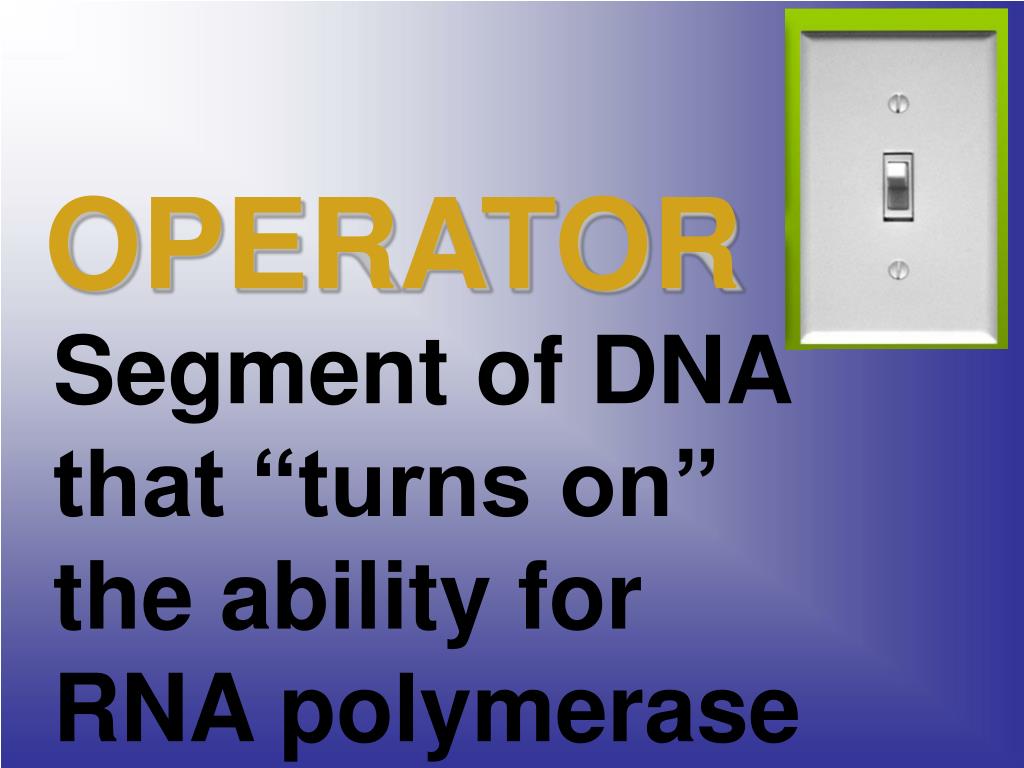 OPERATOR

Segment of DNA that “turns on” the ability for RNA polymerase